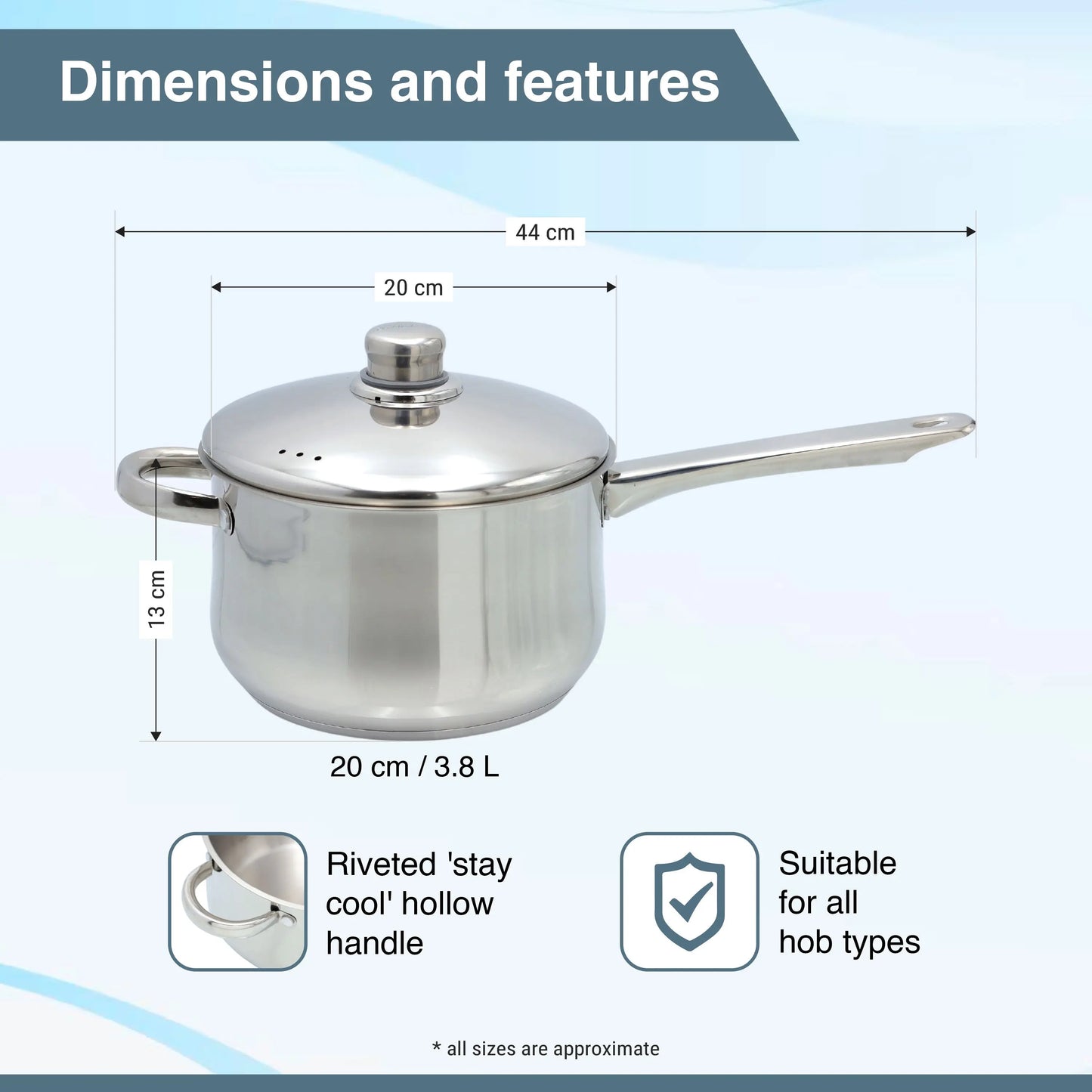 Dimensions and features

44 cm

20 cm

13 cm

20 cm / 3.8 L

Riveted 'stay cool' hollow handle

Suitable for all hob types

* all sizes are approximate